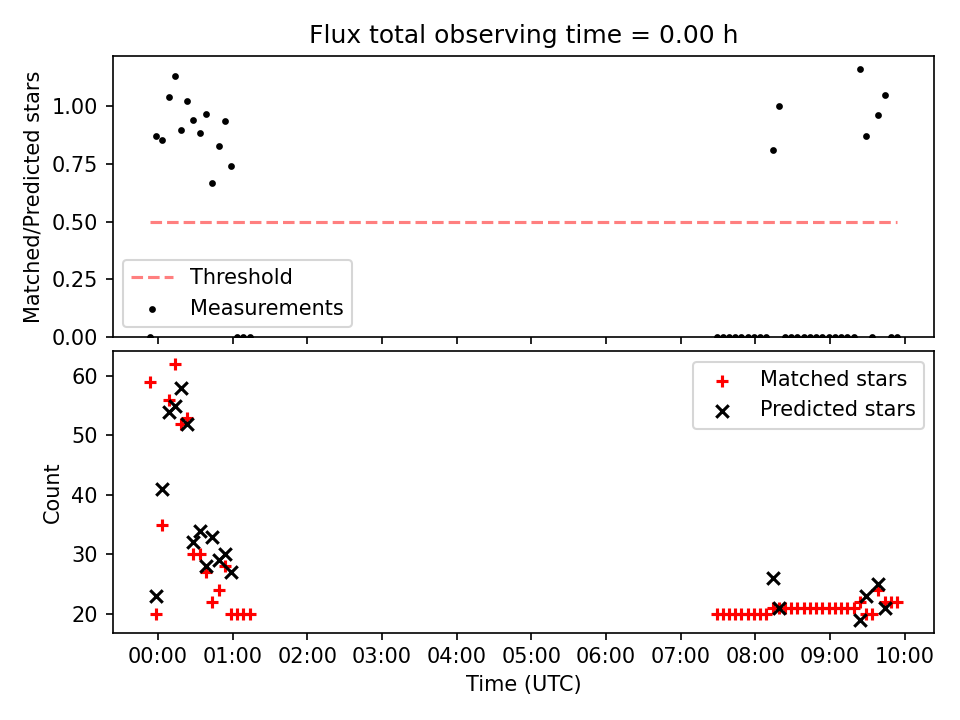 Flux total observing time = 0.00 h

Matched/Predicted stars

1.00
0.75
0.50
0.25
0.00

Threshold
Measurements

Count

60
50
40
30
20

Matched stars
Predicted stars

00:00 01:00 02:00 03:00 04:00 05:00 06:00 07:00 08:00 09:00 10:00

Time (UTC)